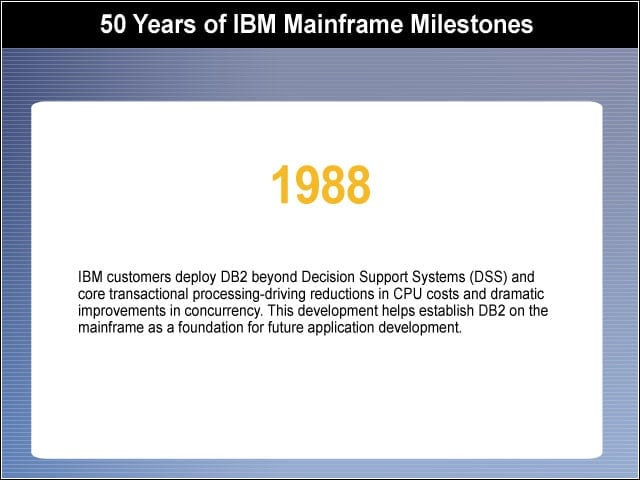 50 Years of IBM Mainframe Milestones

1988

IBM customers deploy DB2 beyond Decision Support Systems (DSS) and core transactional processing-driving reductions in CPU costs and dramatic improvements in concurrency. This development helps establish DB2 on the mainframe as a foundation for future application development.